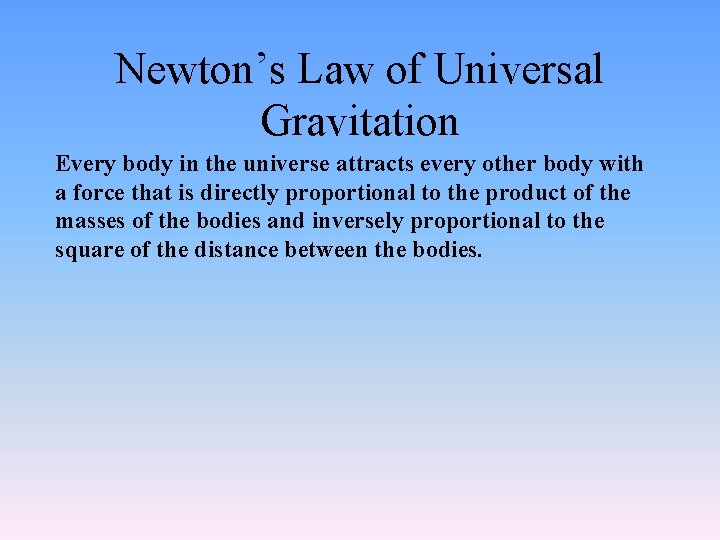 Newton’s Law of Universal Gravitation

Every body in the universe attracts every other body with a force that is directly proportional to the product of the masses of the bodies and inversely proportional to the square of the distance between the bodies.